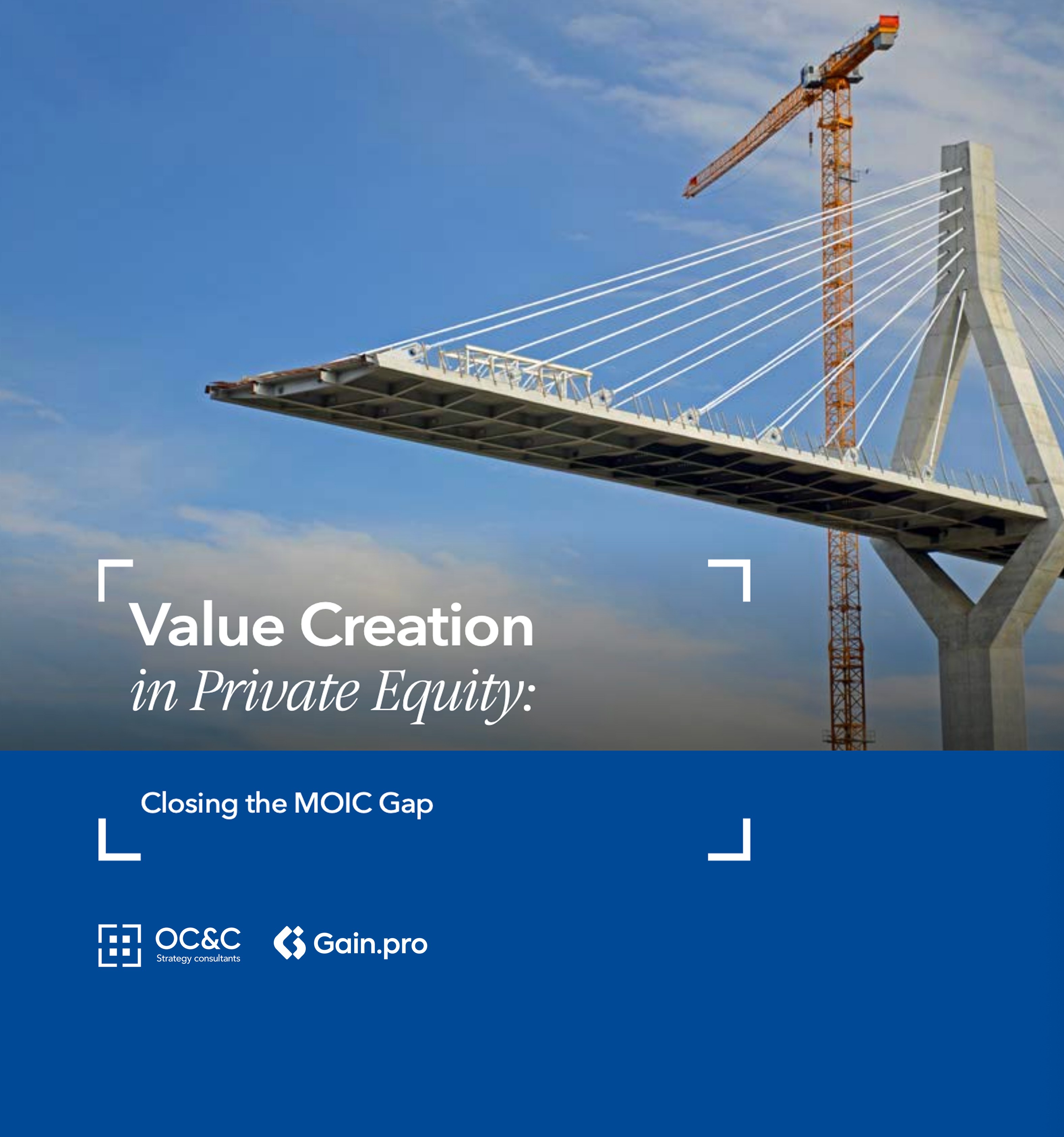 Value Creation
in Private Equity:

Closing the MOIC Gap

OC&C
Strategy consultants

Gain.pro